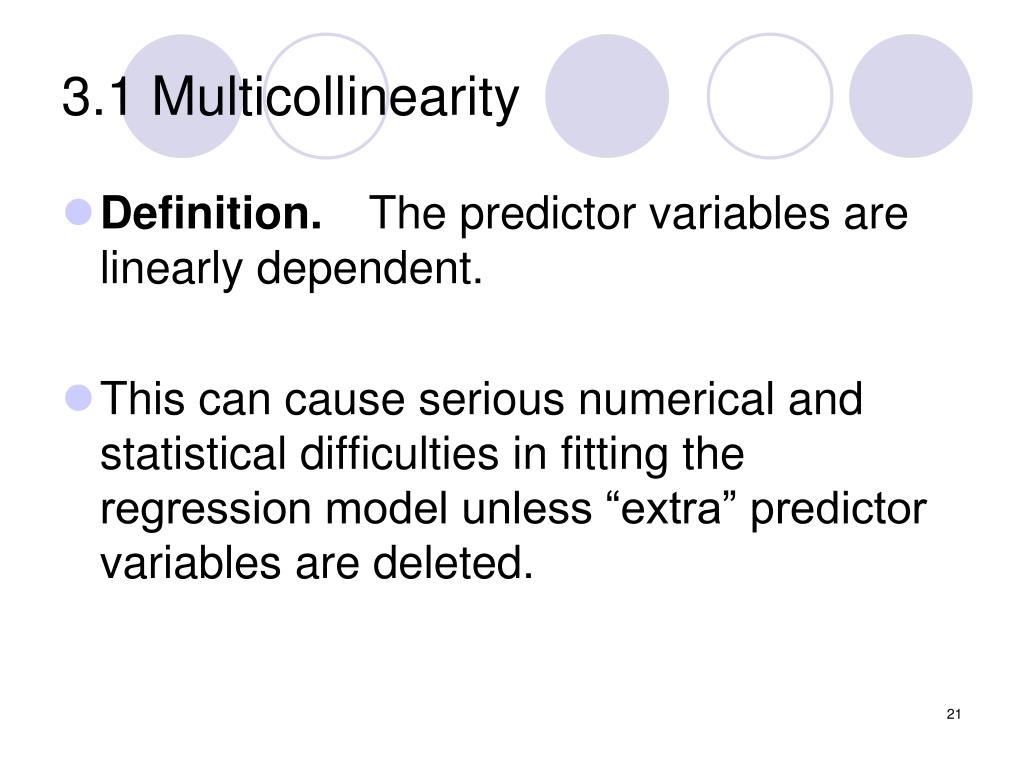 3.1 Multicollinearity

Definition. The predictor variables are linearly dependent.

This can cause serious numerical and statistical difficulties in fitting the regression model unless “extra” predictor variables are deleted.

21